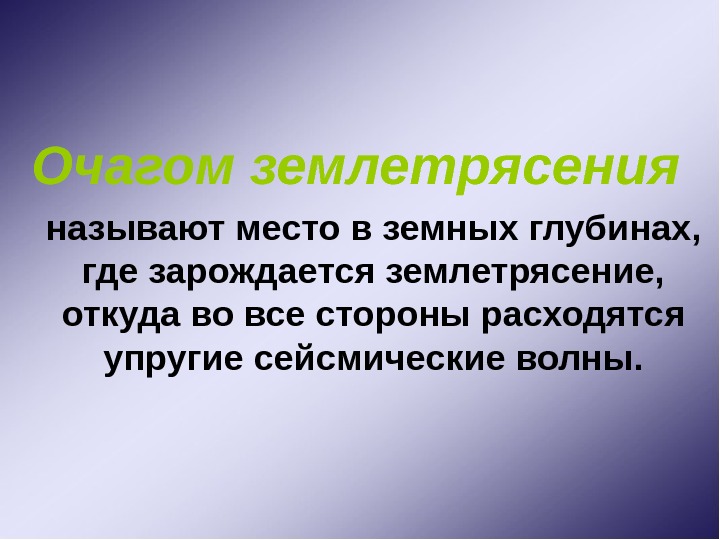 Очагом землетрясения

называют место в земных глубинах, где зарождается землетрясение, откуда во все стороны расходятся упругие сейсмические волны.